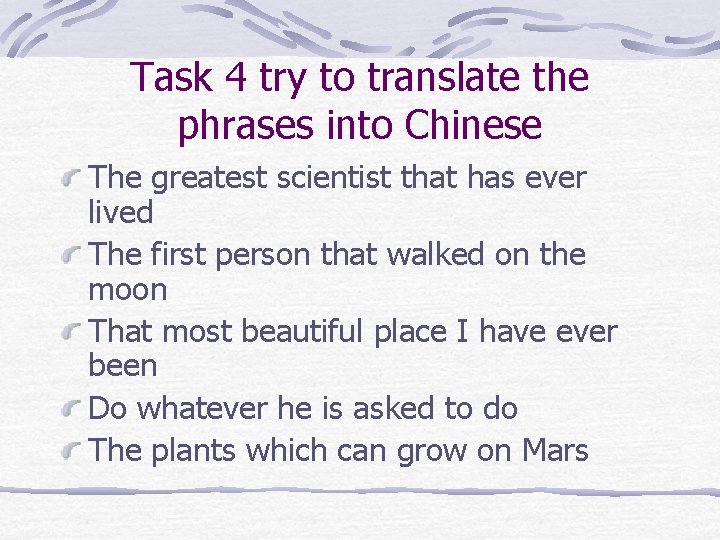 Task 4 try to translate the phrases into Chinese

The greatest scientist that has ever lived

The first person that walked on the moon

That most beautiful place I have ever been

Do whatever he is asked to do

The plants which can grow on Mars